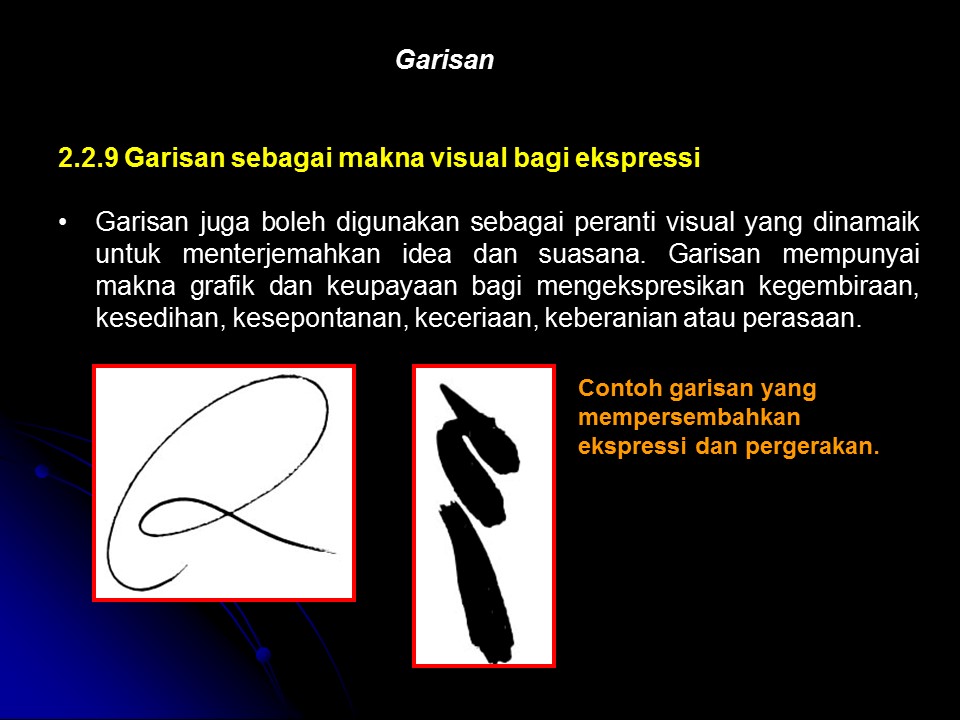 Garisan

2.2.9 Garisan sebagai makna visual bagi ekspressi

• Garisan juga boleh digunakan sebagai peranti visual yang dinamaik untuk menterjemahkan idea dan suasana. Garisan mempunyai makna grafik dan keupayaan bagi mengekspresikan kegembiraan, kesedihan, kesepontanan, keceriaan, keberanian atau perasaan.

Contoh garisan yang mempersembahkan ekspressi dan pergerakan.